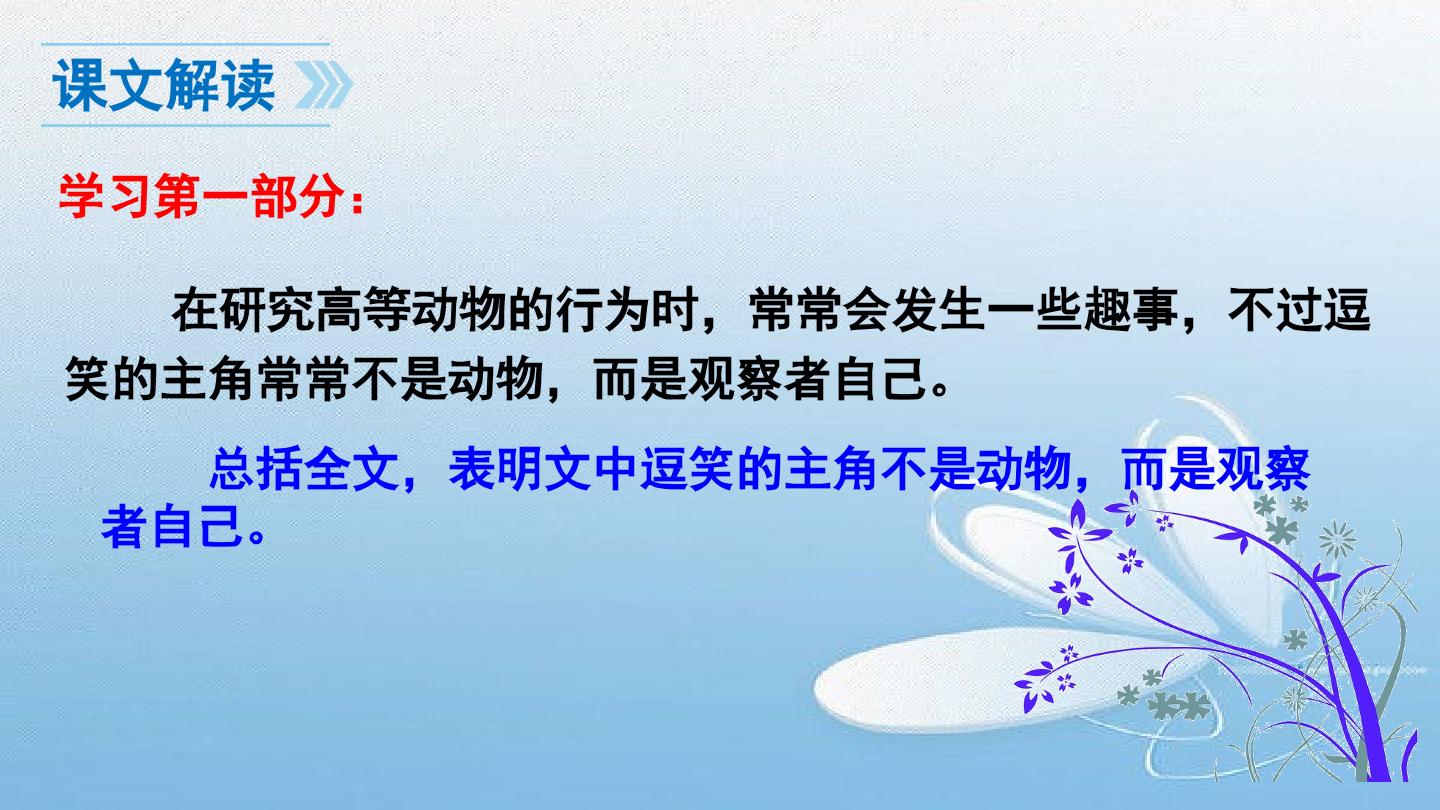 课文解读

学习第一部分：

在研究高等动物的行为时，常常会发生一些趣事，不过逗笑的主角常常不是动物，而是观察者自己。

总括全文，表明文中逗笑的主角不是动物，而是观察者自己。